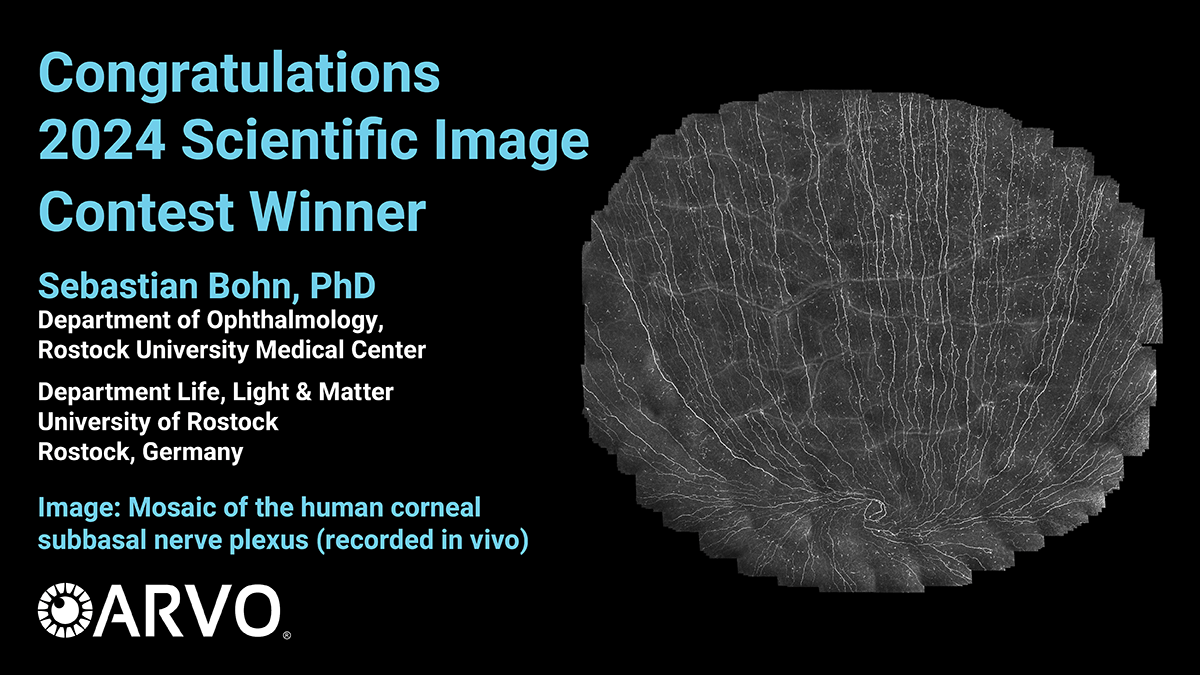 Congratulations
2024 Scientific Image Contest Winner

Sebastian Bohn, PhD
Department of Ophthalmology,
Rostock University Medical Center

Department Life, Light & Matter
University of Rostock
Rostock, Germany

Image: Mosaic of the human corneal subbasal nerve plexus (recorded in vivo)

ARVO®